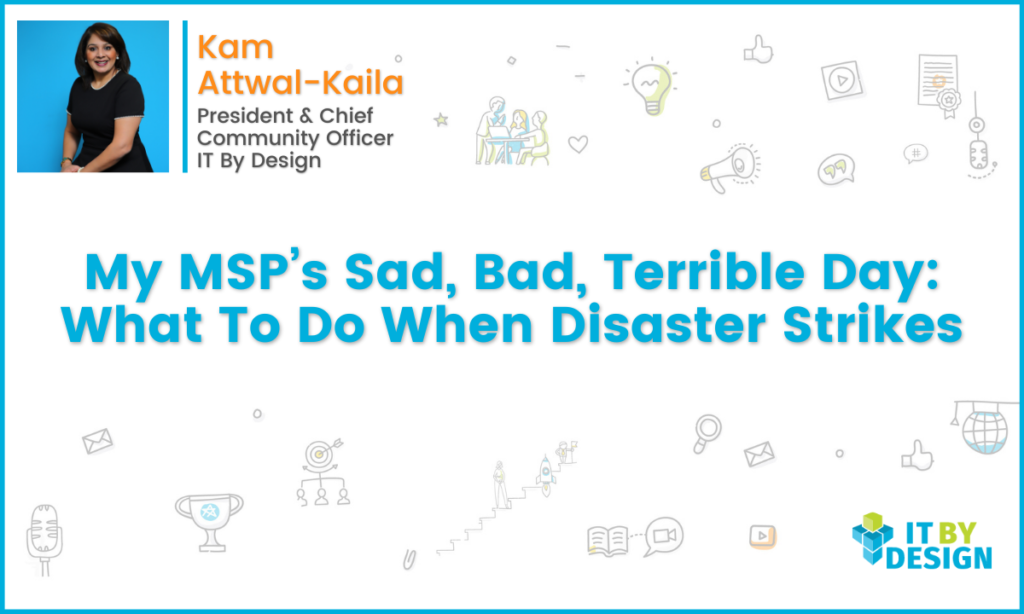 Kam Attwal-Kaila
President & Chief Community Officer
IT By Design

My MSP's Sad, Bad, Terrible Day: What To Do When Disaster Strikes

IT BY DESIGN